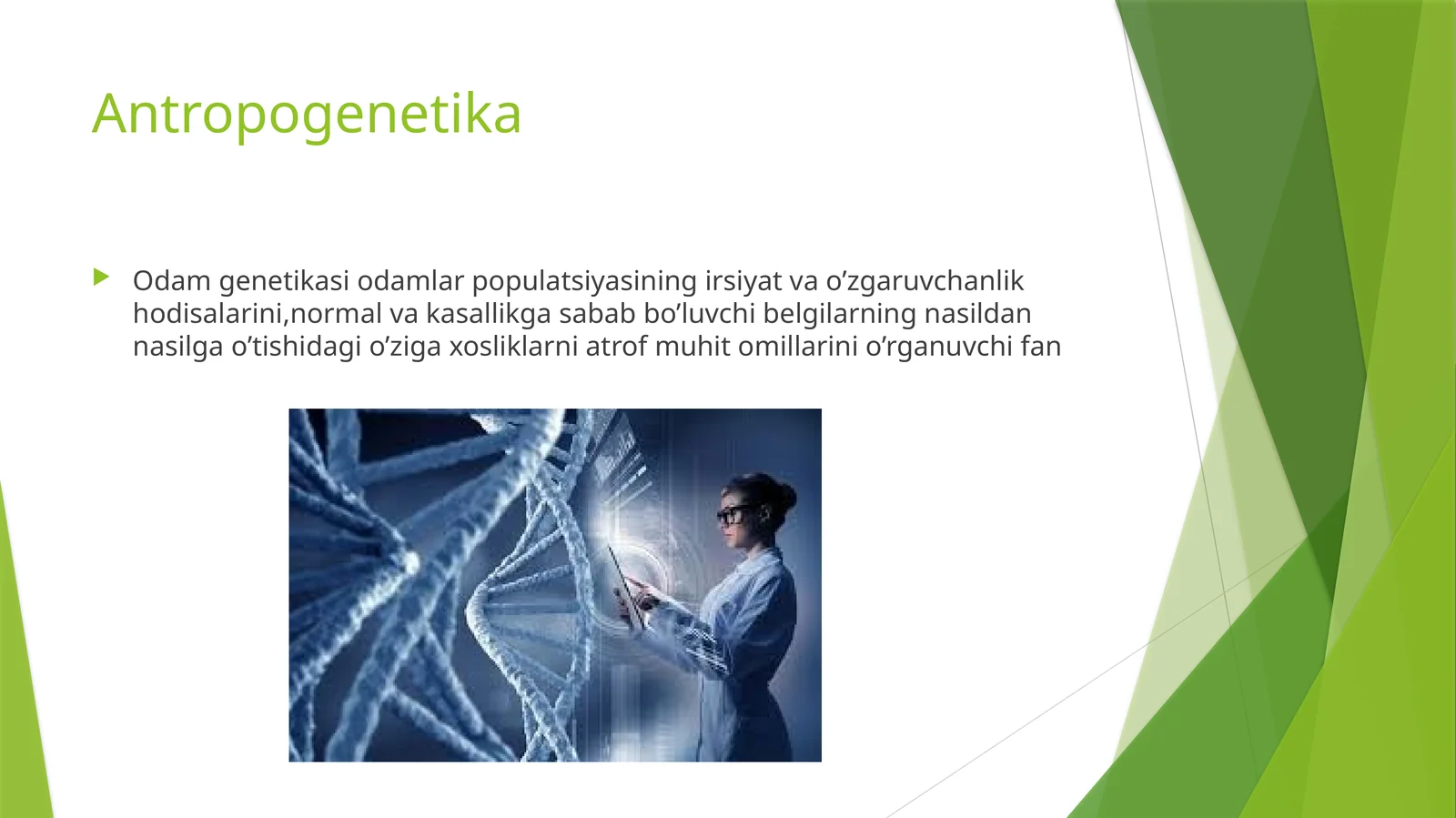 Antropogenetika

Odam genetikasi odamlar populatsiyasining irsiyat va o’zgaruvchanlik hodisalarini,normal va kasallikga sabab bo’luvchi belgilarning nasildan nasilga o’tishidagi o’ziga xosliklarni atrof muhit omillarini o’rganuvchi fan